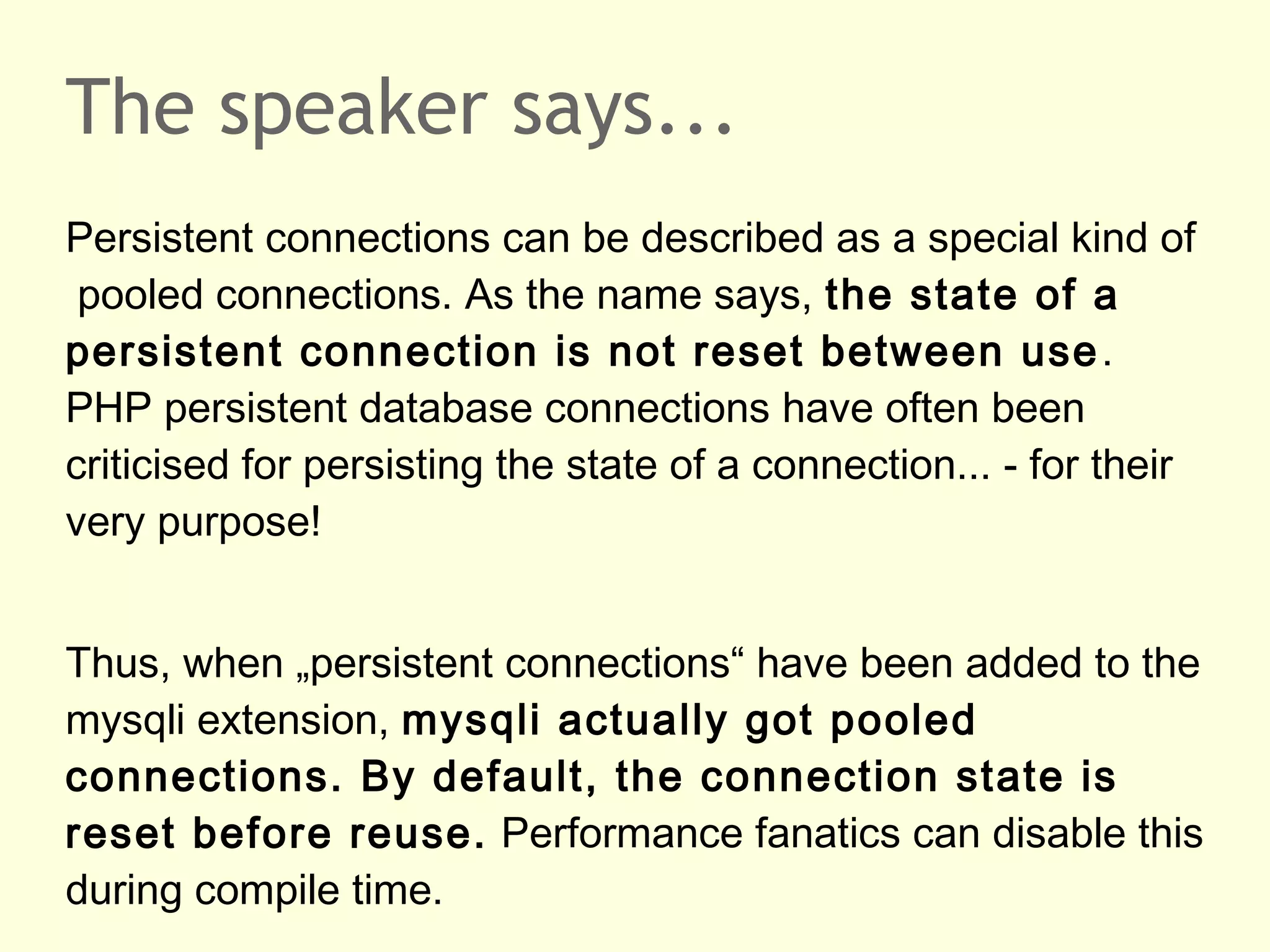 The speaker says...

Persistent connections can be described as a special kind of pooled connections. As the name says, the state of a persistent connection is not reset between use. PHP persistent database connections have often been criticised for persisting the state of a connection... - for their very purpose!

Thus, when „persistent connections“ have been added to the mysqli extension, mysqli actually got pooled connections. By default, the connection state is reset before reuse. Performance fanatics can disable this during compile time.